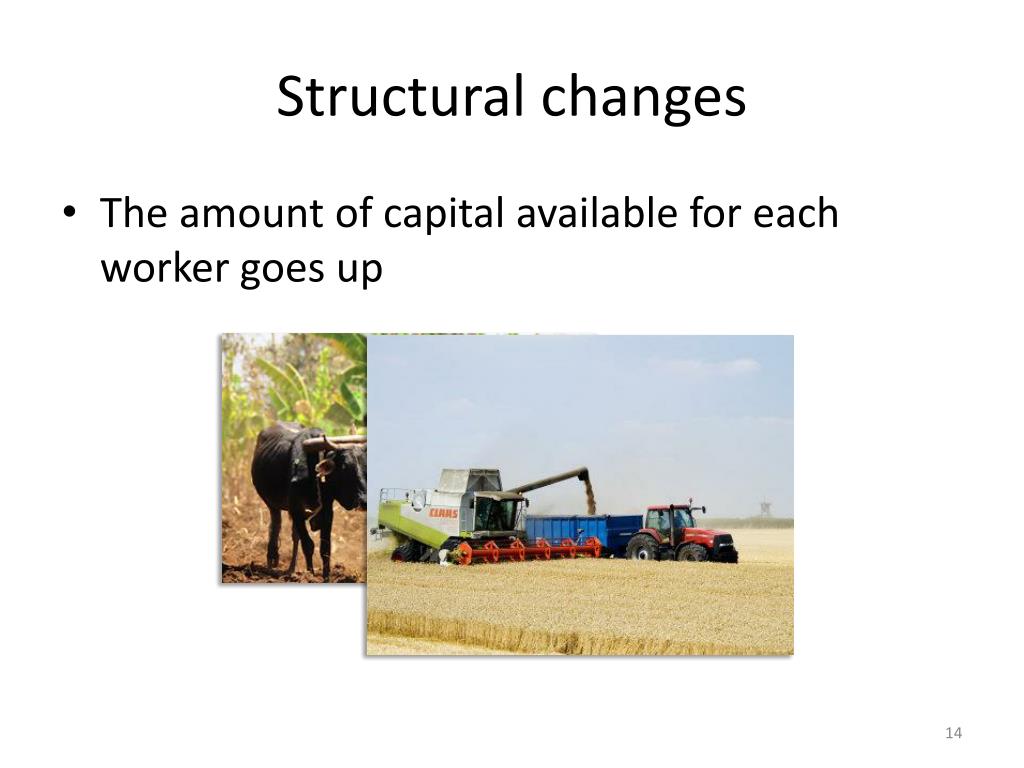 Structural changes

• The amount of capital available for each worker goes up

CLAAS

14